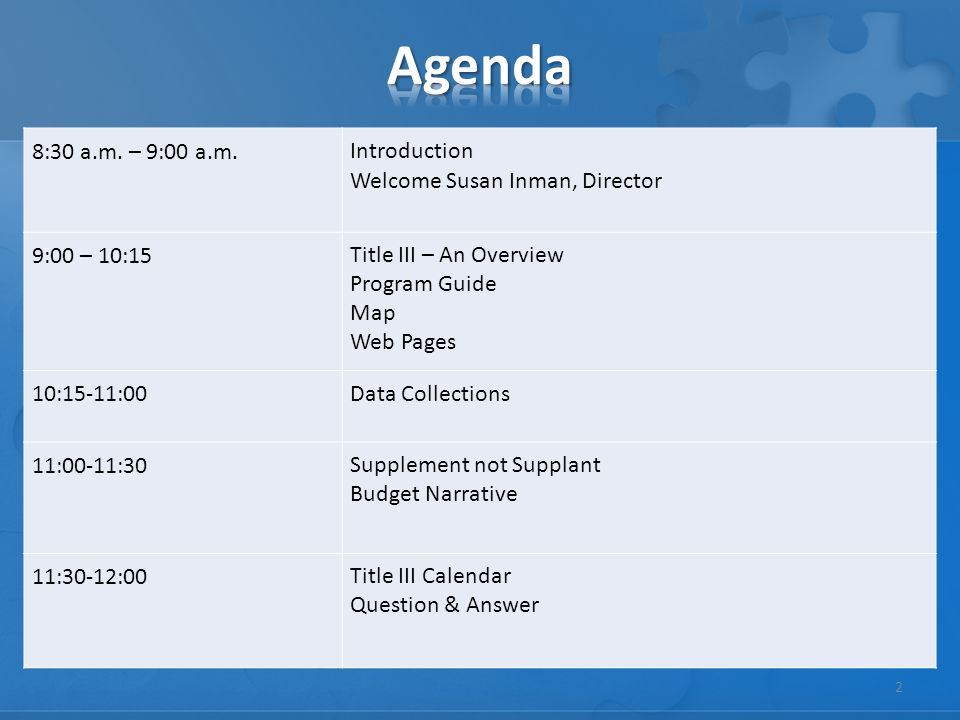 Agenda

| | |
|---|---|
| 8:30 a.m. – 9:00 a.m. | Introduction<br>Welcome Susan Inman, Director |
| 9:00 – 10:15 | Title III – An Overview<br>Program Guide<br>Map<br>Web Pages |
| 10:15-11:00 | Data Collections |
| 11:00-11:30 | Supplement not Supplant<br>Budget Narrative |
| 11:30-12:00 | Title III Calendar<br>Question & Answer |

2